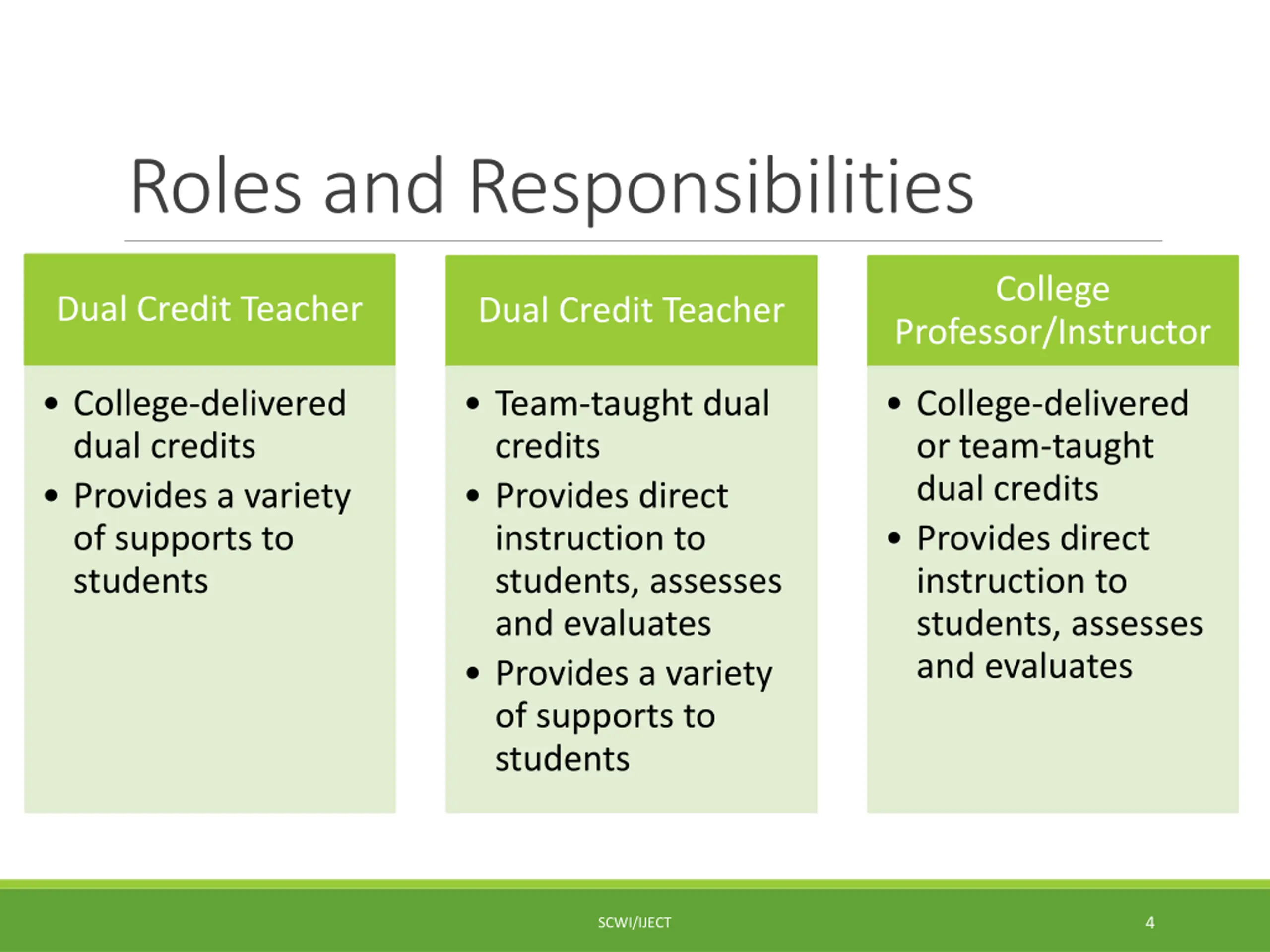 Roles and Responsibilities

Dual Credit Teacher

• College-delivered dual credits
• Provides a variety of supports to students

Dual Credit Teacher

• Team-taught dual credits
• Provides direct instruction to students, assesses and evaluates
• Provides a variety of supports to students

College Professor/Instructor

• College-delivered or team-taught dual credits
• Provides direct instruction to students, assesses and evaluates

SCWI/IJECT

4